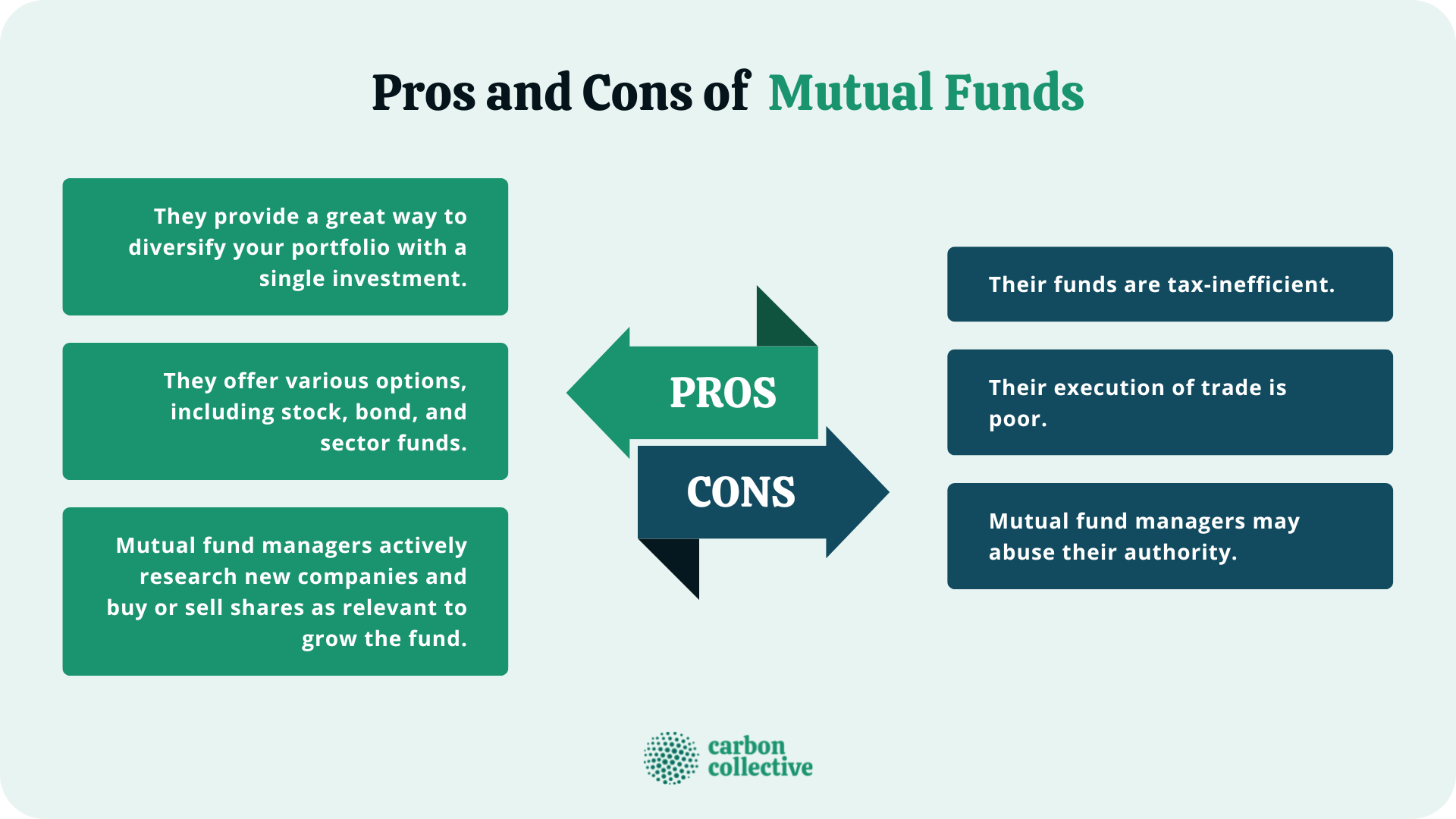 Pros and Cons of Mutual Funds

They provide a great way to diversify your portfolio with a single investment.

They offer various options, including stock, bond, and sector funds.

Mutual fund managers actively research new companies and buy or sell shares as relevant to grow the fund.

PROS

CONS

Their funds are tax-inefficient.

Their execution of trade is poor.

Mutual fund managers may abuse their authority.

carbon collective